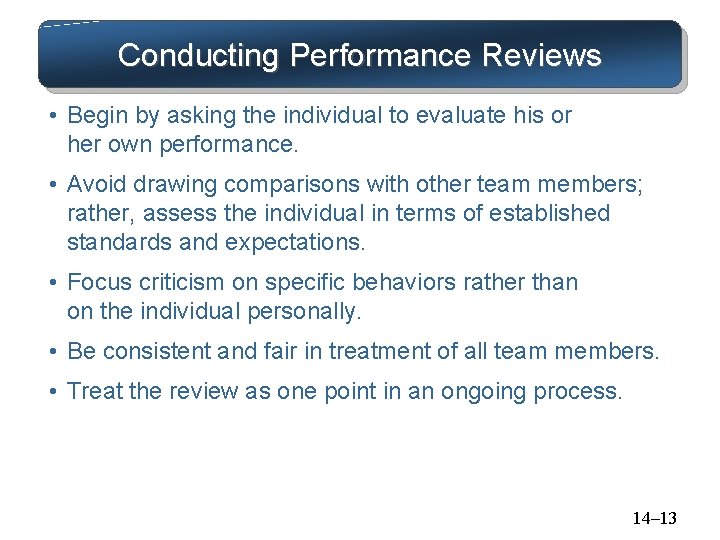 Conducting Performance Reviews

• Begin by asking the individual to evaluate his or her own performance.

• Avoid drawing comparisons with other team members; rather, assess the individual in terms of established standards and expectations.

• Focus criticism on specific behaviors rather than on the individual personally.

• Be consistent and fair in treatment of all team members.

• Treat the review as one point in an ongoing process.

14–13